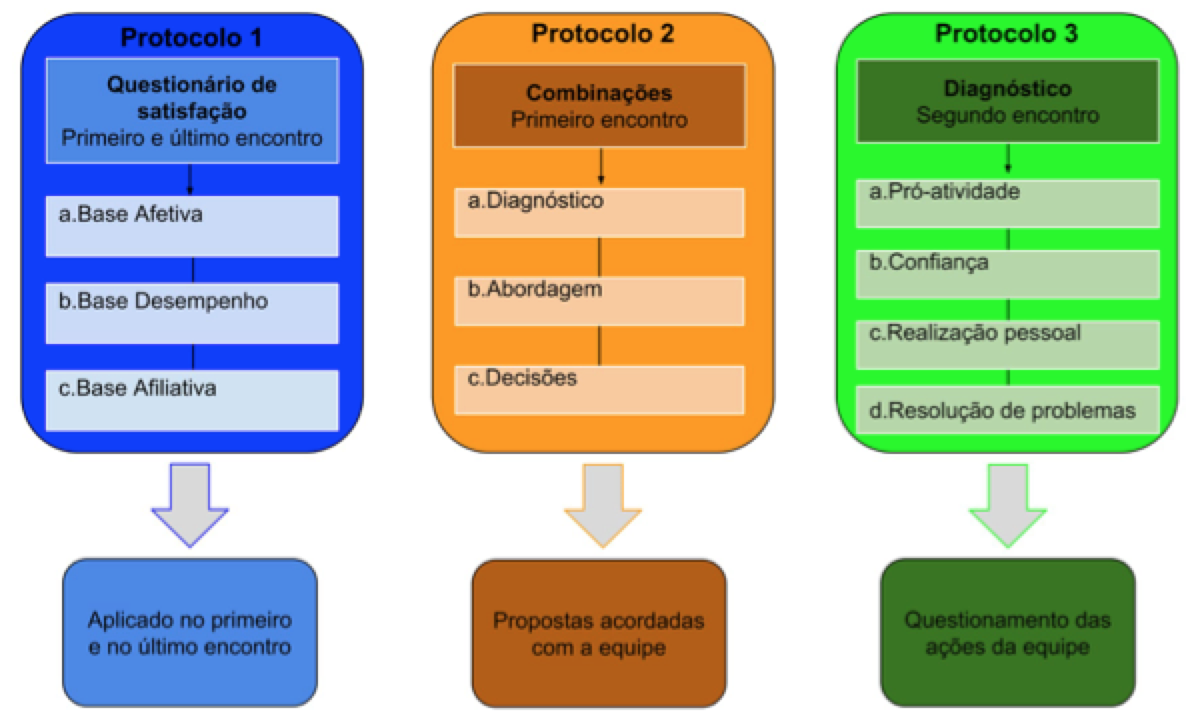 Protocolo 1

Questionário de satisfação
Primeiro e último encontro

a.Base Afetiva

b.Base Desempenho

c.Base Afiliativa

Aplicado no primeiro e no último encontro

Protocolo 2

Combinações
Primeiro encontro

a.Diagnóstico

b.Abordagem

c.Decisões

Propostas acordadas com a equipe

Protocolo 3

Diagnóstico
Segundo encontro

a.Pró-atividade

b.Confiança

c.Realização pessoal

d.Resolução de problemas

Questionamento das ações da equipe